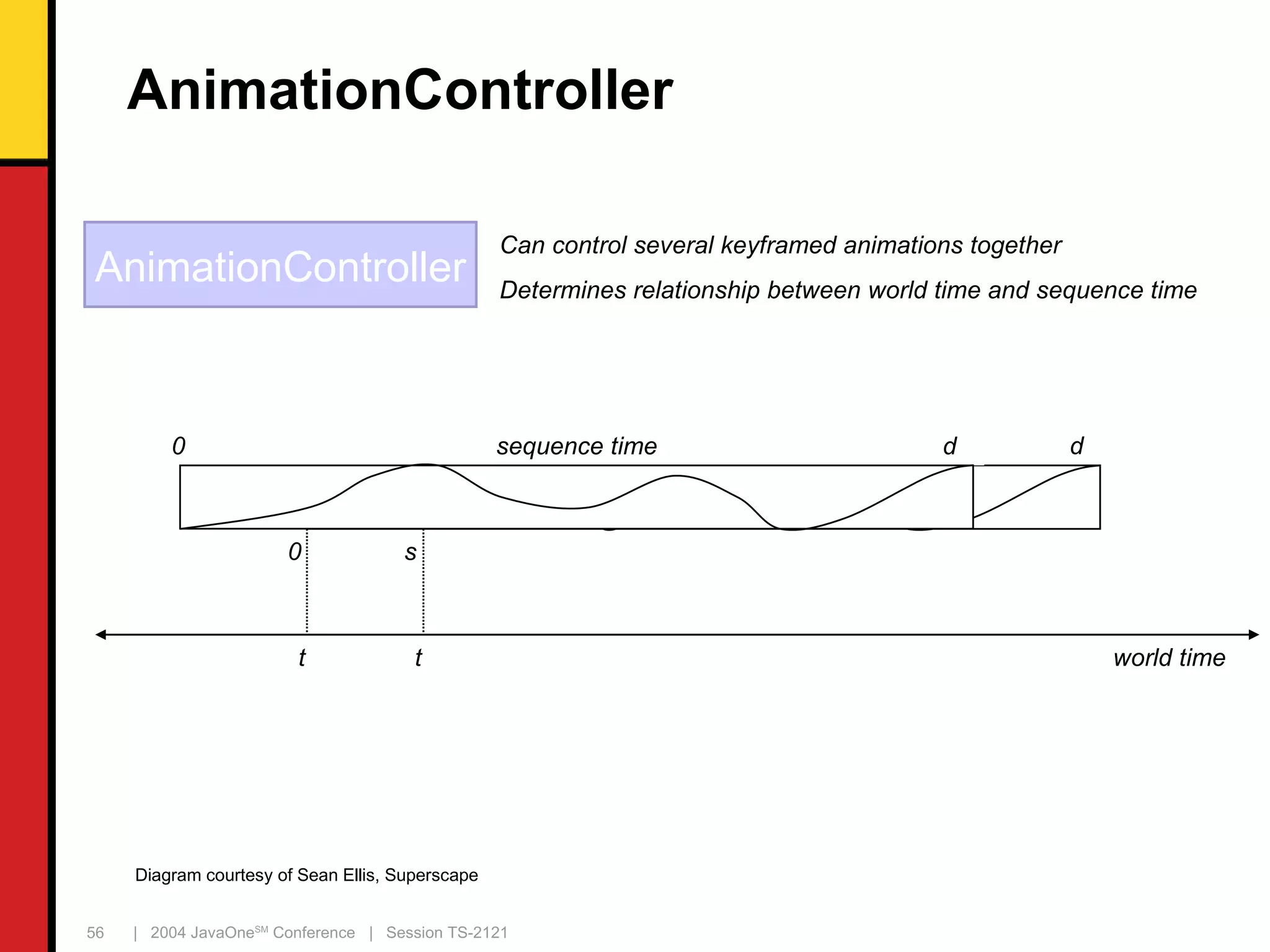 AnimationController

AnimationController

Can control several keyframed animations together

Determines relationship between world time and sequence time

0

sequence time

d

d

0

s

t

t

world time

Diagram courtesy of Sean Ellis, Superscape

56 | 2004 JavaOne$^{SM}$ Conference | Session TS-2121